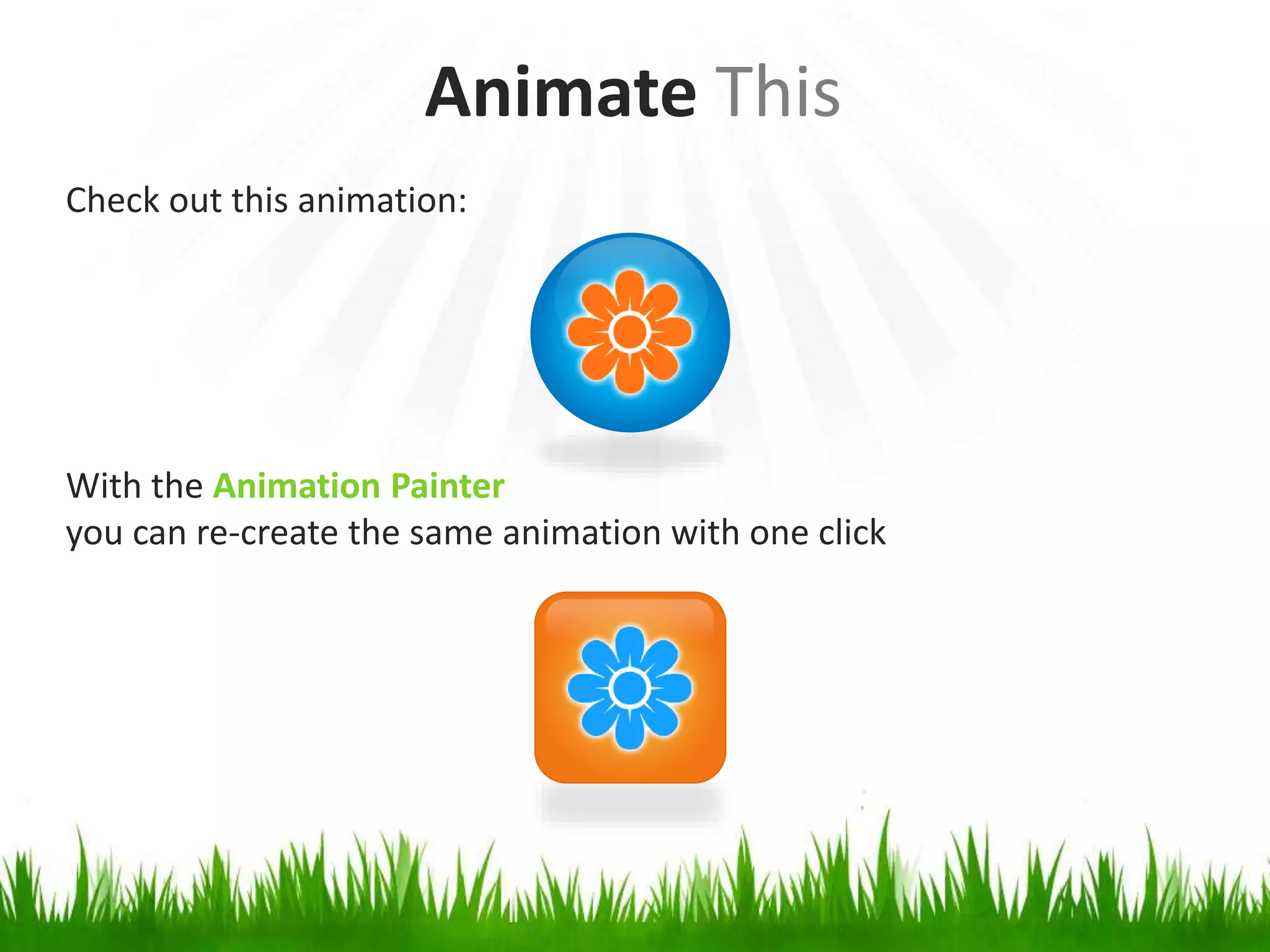 Animate This

Check out this animation:

With the Animation Painter
you can re-create the same animation with one click